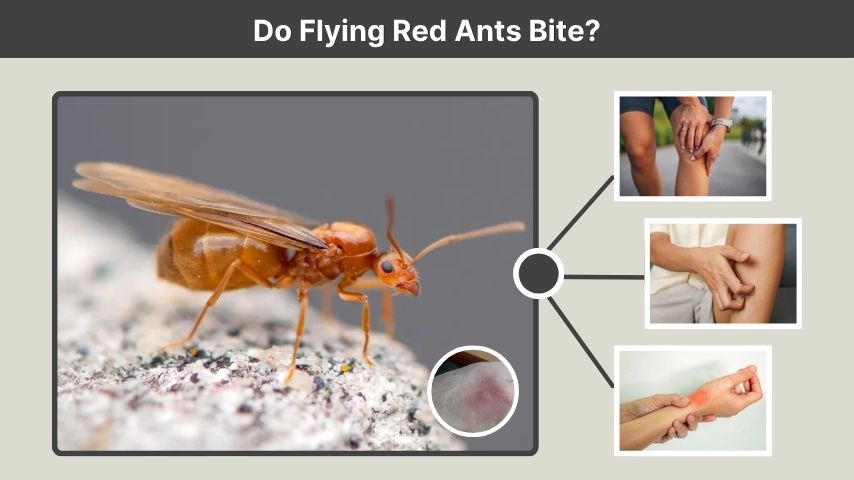 Do Flying Red Ants Bite?